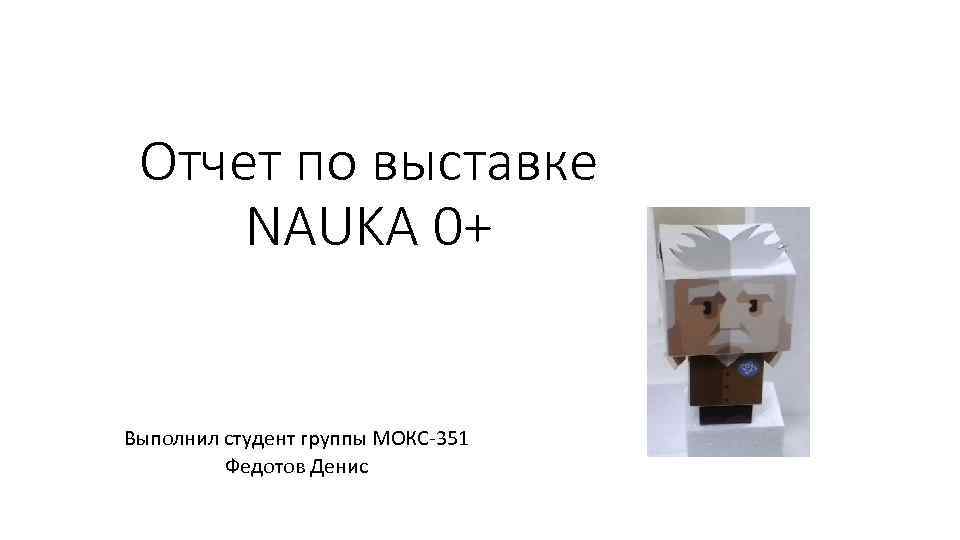 Отчет по выставке NAUKA 0+

Выполнил студент группы МОКС-351
Федотов Денис